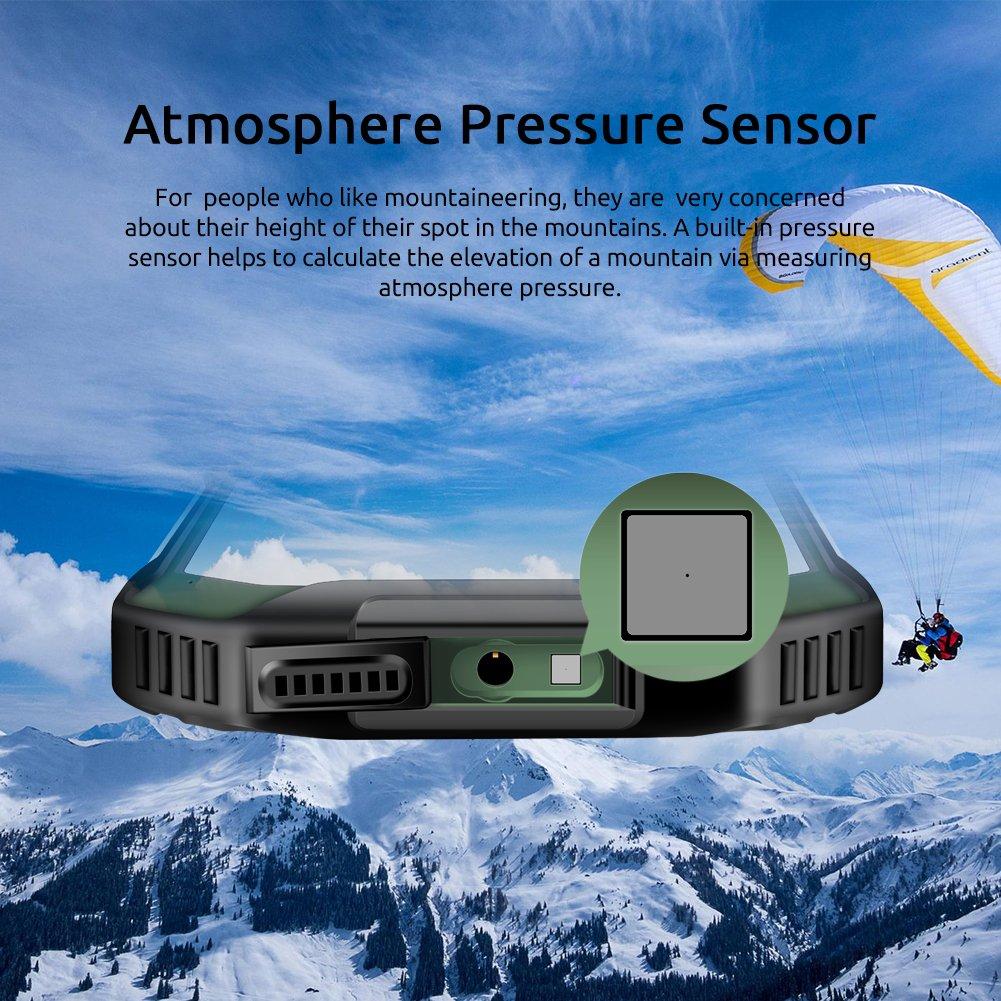 Atmosphere Pressure Sensor

For people who like mountaineering, they are very concerned about their height of their spot in the mountains. A built-in pressure sensor helps to calculate the elevation of a mountain via measuring atmosphere pressure.

gradient